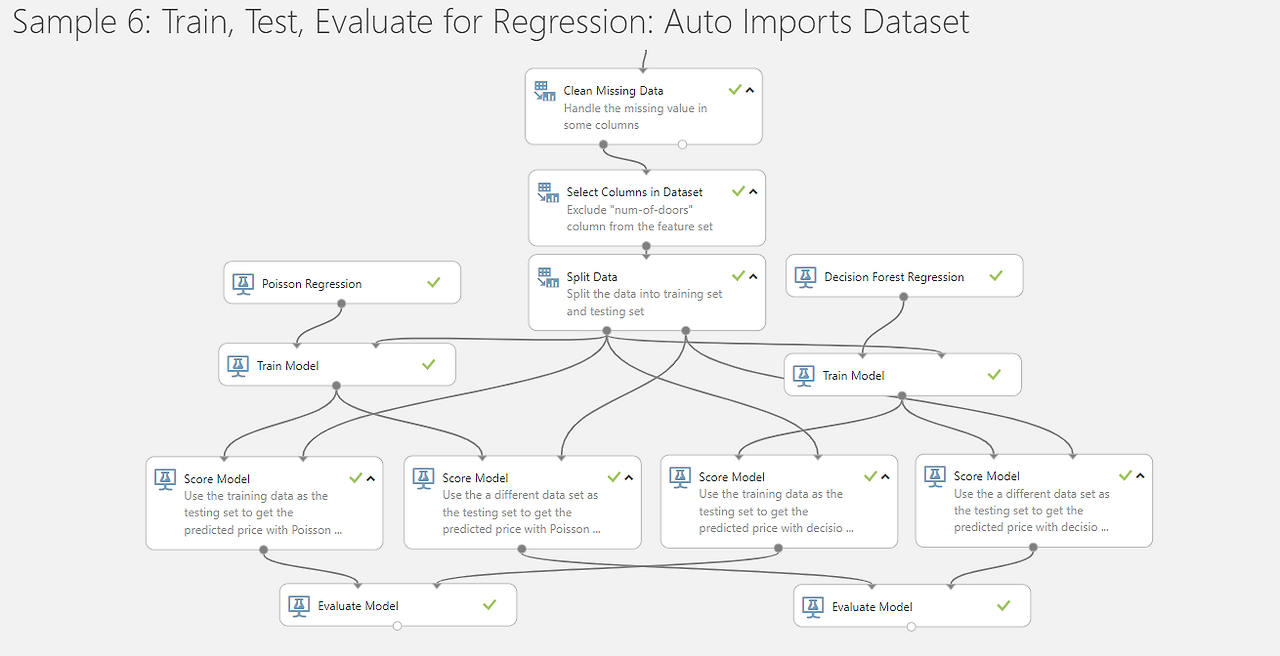 Sample 6: Train, Test, Evaluate for Regression: Auto Imports Dataset

Clean Missing Data
Handle the missing value in some columns

Select Columns in Dataset
Exclude "num-of-doors" column from the feature set

Poisson Regression

Split Data
Split the data into training set and testing set

Decision Forest Regression

Train Model

Train Model

Score Model
Use the training data as the testing set to get the predicted price with Poisson ...

Score Model
Use the a different data set as the testing set to get the predicted price with Poisson ...

Score Model
Use the training data as the testing set to get the predicted price with decisio ...

Score Model
Use the a different data set as the testing set to get the predicted price with decisio ...

Evaluate Model

Evaluate Model